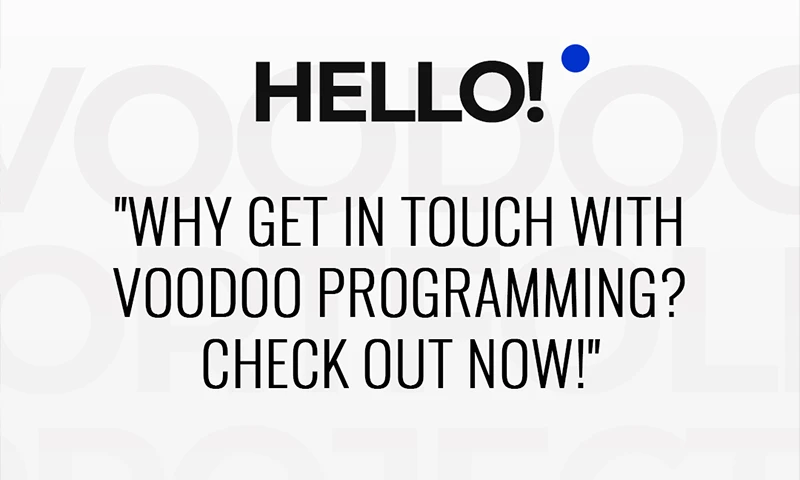 HELLO!

"WHY GET IN TOUCH WITH VOODOO PROGRAMMING? CHECK OUT NOW!"